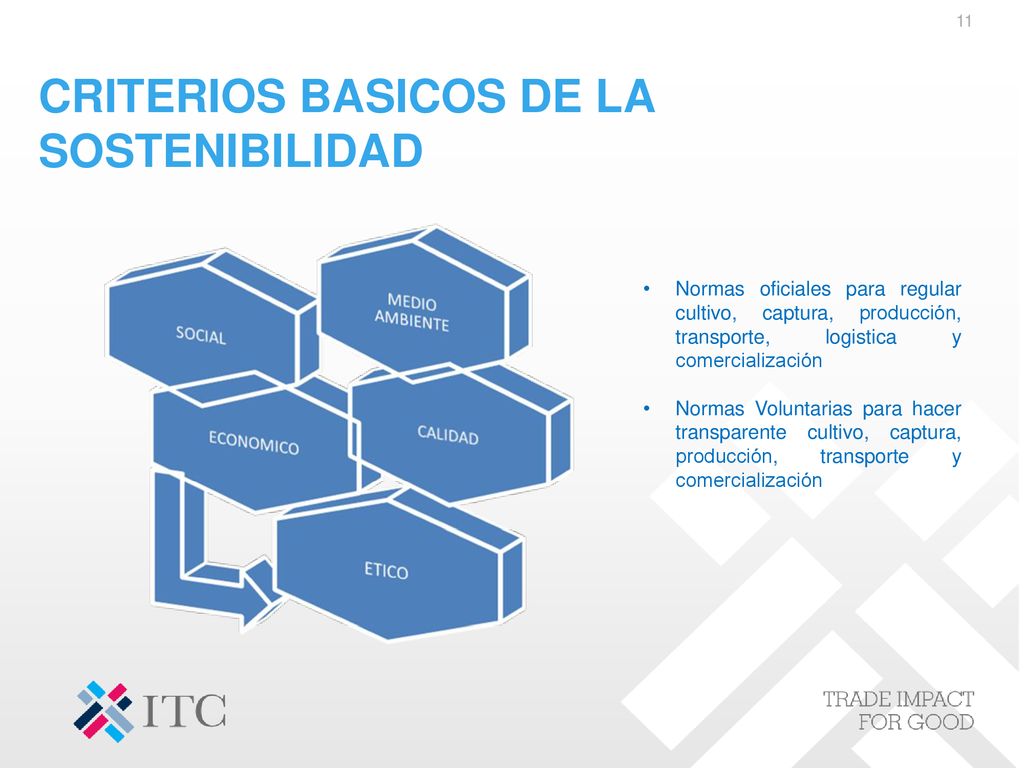 11

CRITERIOS BASICOS DE LA SOSTENIBILIDAD

SOCIAL

MEDIO AMBIENTE

ECONOMICO

CALIDAD

ETICO

• Normas oficiales para regular cultivo, captura, producción, transporte, logistica y comercialización

• Normas Voluntarias para hacer transparente cultivo, captura, producción, transporte y comercialización

ITC

TRADE IMPACT FOR GOOD